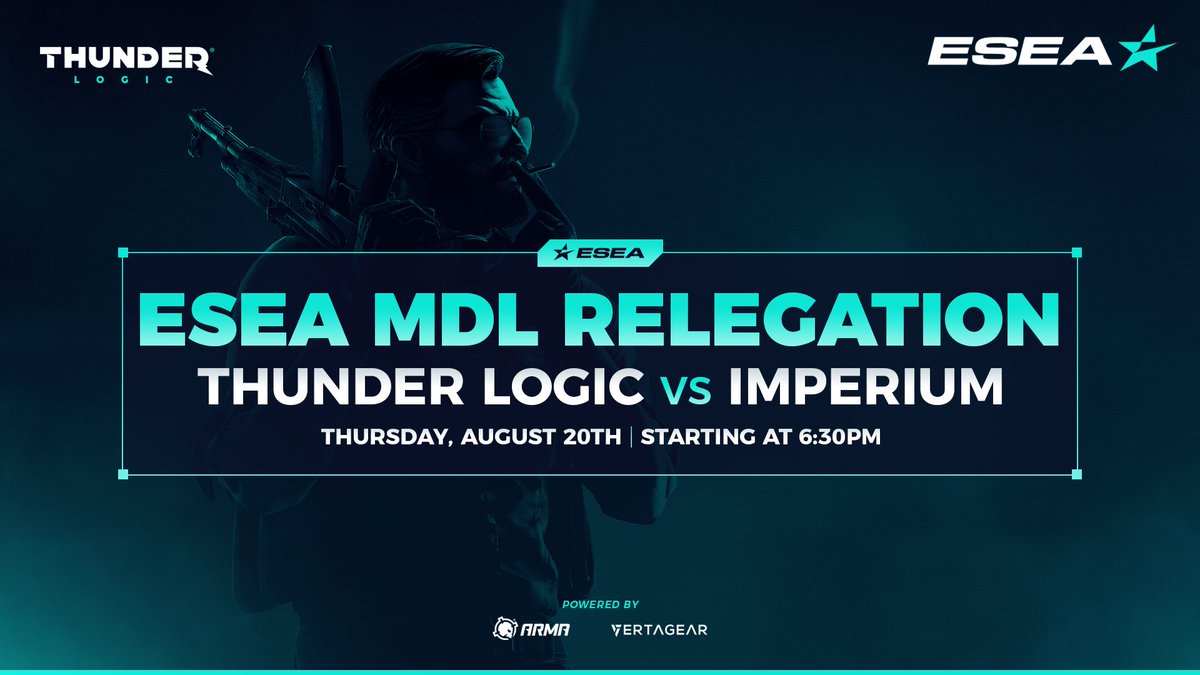 THUNDER LOGIC

ESEA

ESEA

ESEA MDL RELEGATION

THUNDER LOGIC vs IMPERIUM

THURSDAY, AUGUST 20TH | STARTING AT 6:30PM

POWERED BY

ARMA VERTAGEAR